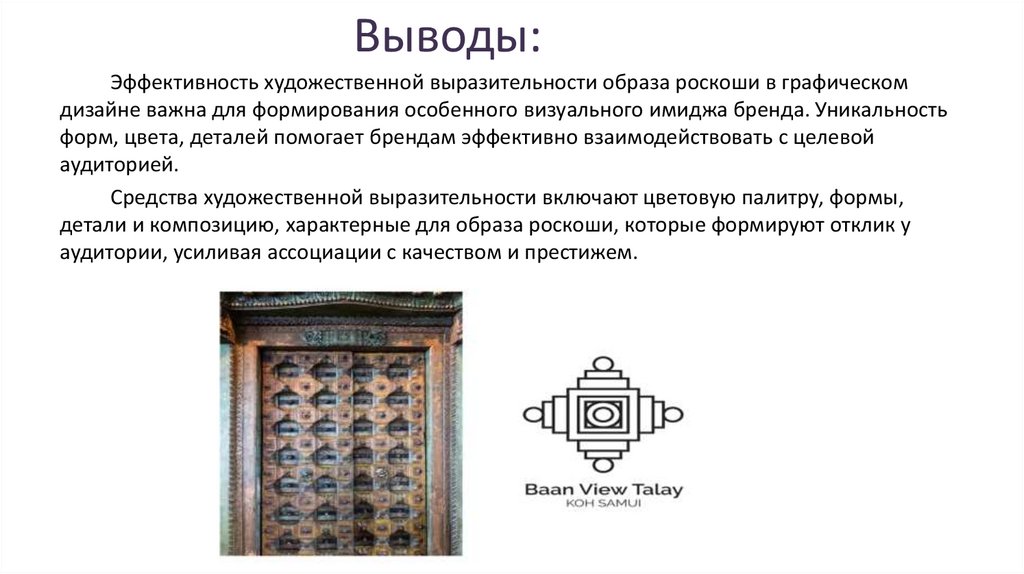 Выводы:

Эффективность художественной выразительности образа роскоши в графическом дизайне важна для формирования особенного визуального имиджа бренда. Уникальность форм, цвета, деталей помогает брендам эффективно взаимодействовать с целевой аудиторией.

Средства художественной выразительности включают цветовую палитру, формы, детали и композицию, характерные для образа роскоши, которые формируют отклик у аудитории, усиливая ассоциации с качеством и престижем.

Baan View Talay
KOH SAMUI